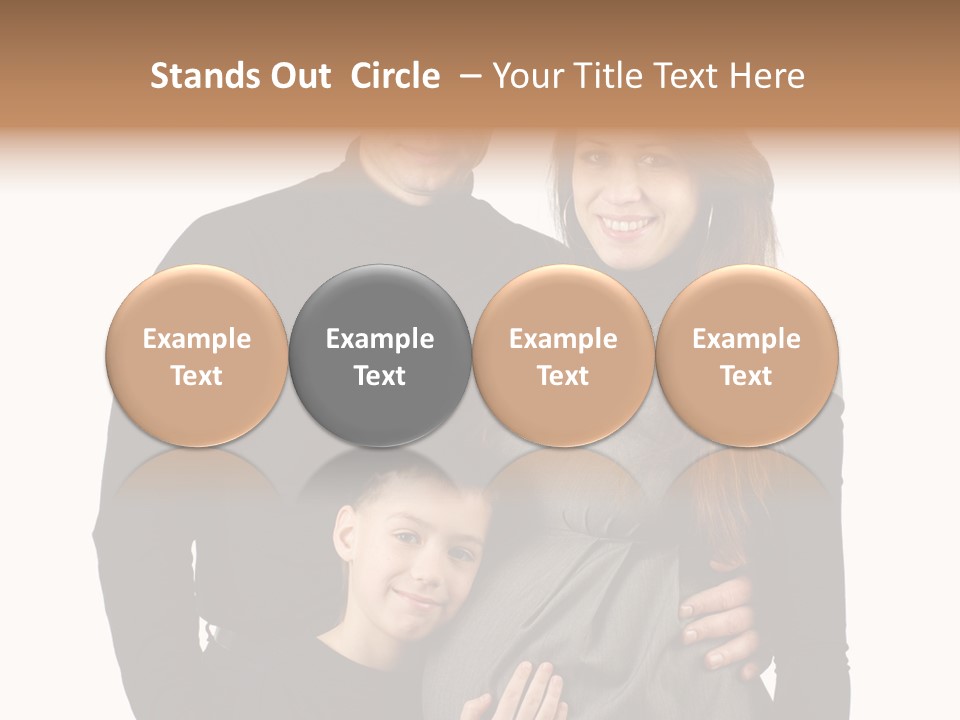 Stands Out Circle – Your Title Text Here

Example Text

Example Text

Example Text

Example Text